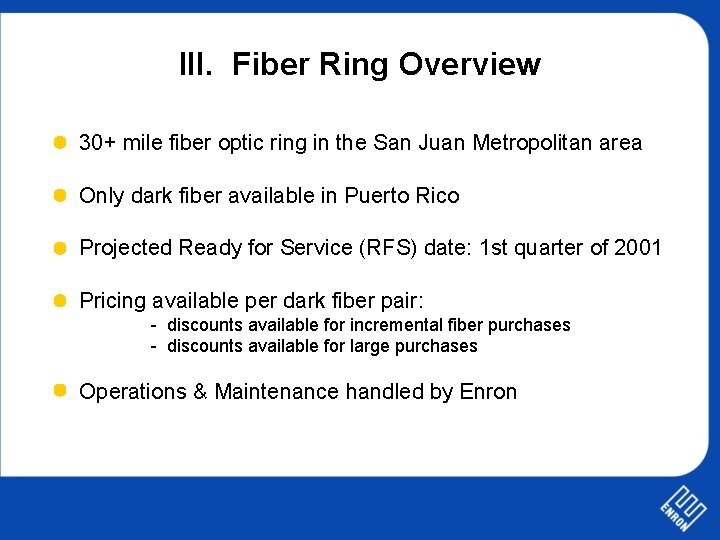 III. Fiber Ring Overview

30+ mile fiber optic ring in the San Juan Metropolitan area

Only dark fiber available in Puerto Rico

Projected Ready for Service (RFS) date: 1st quarter of 2001

Pricing available per dark fiber pair:
- discounts available for incremental fiber purchases
- discounts available for large purchases

Operations & Maintenance handled by Enron

ENRON